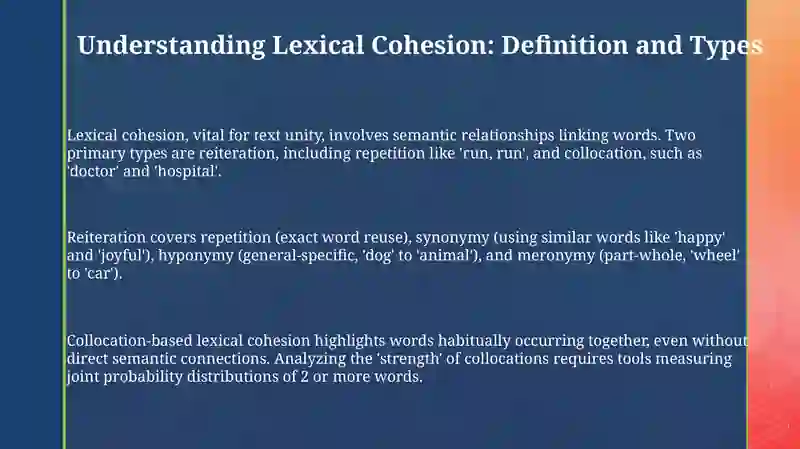 Understanding Lexical Cohesion: Definition and Types

Lexical cohesion, vital for text unity, involves semantic relationships linking words. Two primary types are reiteration, including repetition like 'run, run', and collocation, such as 'doctor' and 'hospital'.

Reiteration covers repetition (exact word reuse), synonymy (using similar words like 'happy' and 'joyful'), hyponymy (general-specific, 'dog' to 'animal'), and meronymy (part-whole, 'wheel' to 'car').

Collocation-based lexical cohesion highlights words habitually occurring together, even without direct semantic connections. Analyzing the 'strength' of collocations requires tools measuring joint probability distributions of 2 or more words.